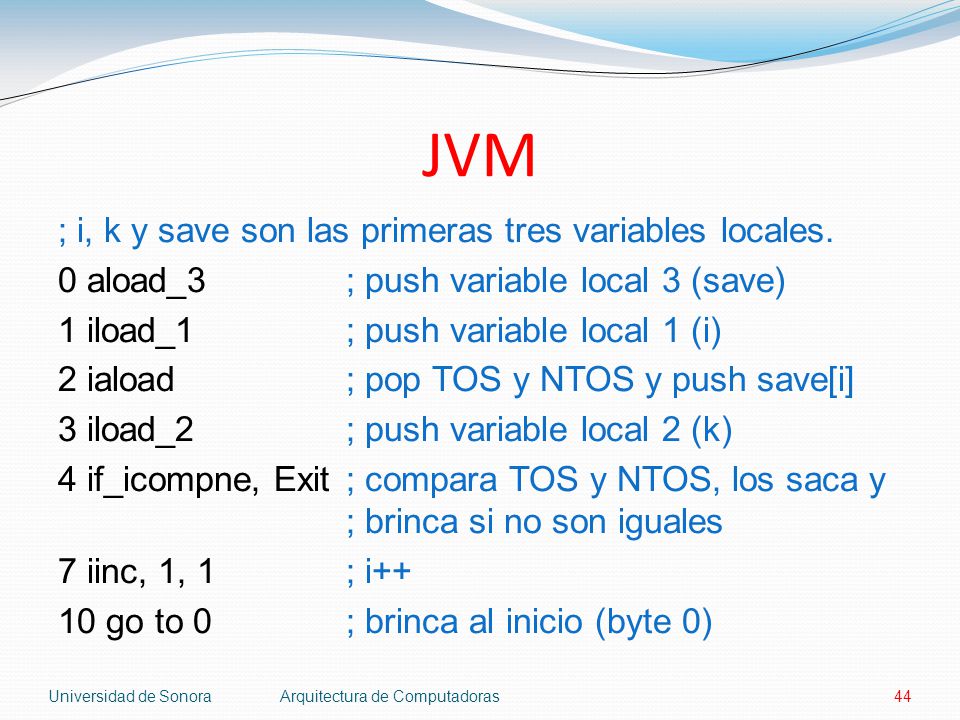 JVM

; i, k y save son las primeras tres variables locales.

0 aload_3 ; push variable local 3 (save)

1 iload_1 ; push variable local 1 (i)

2 iaload ; pop TOS y NTOS y push save[i]

3 iload_2 ; push variable local 2 (k)

4 if_icompne, Exit ; compara TOS y NTOS, los saca y ; brinca si no son iguales

7 iinc, 1, 1 ; i++

10 go to 0 ; brinca al inicio (byte 0)

Universidad de Sonora Arquitectura de Computadoras 44